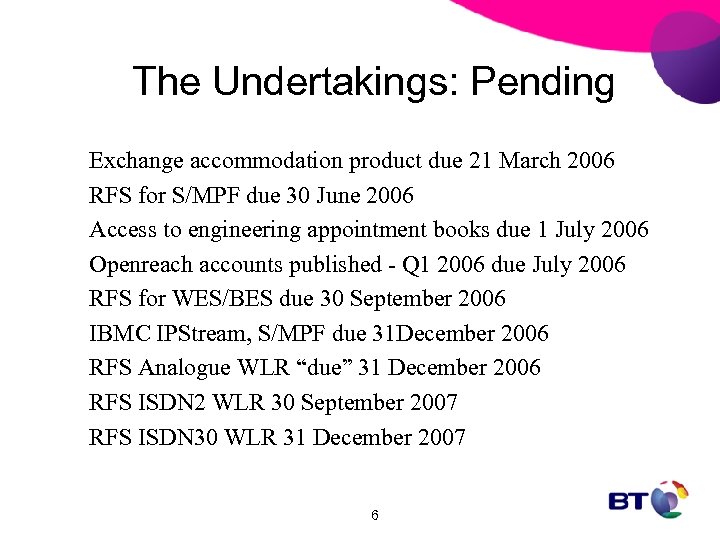 The Undertakings: Pending

Exchange accommodation product due 21 March 2006
RFS for S/MPF due 30 June 2006
Access to engineering appointment books due 1 July 2006
Openreach accounts published - Q1 2006 due July 2006
RFS for WES/BES due 30 September 2006
IBMC IPStream, S/MPF due 31December 2006
RFS Analogue WLR “due” 31 December 2006
RFS ISDN2 WLR 30 September 2007
RFS ISDN30 WLR 31 December 2007

6

BT